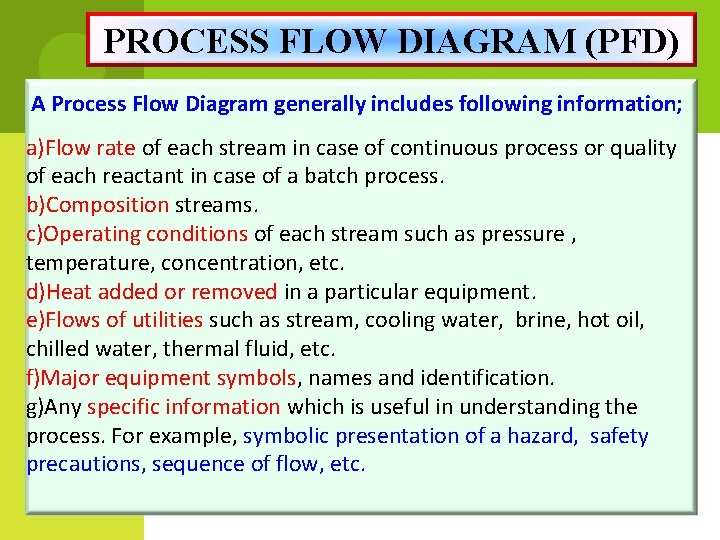 PROCESS FLOW DIAGRAM (PFD)

A Process Flow Diagram generally includes following information;

a)Flow rate of each stream in case of continuous process or quality of each reactant in case of a batch process.
b)Composition streams.
c)Operating conditions of each stream such as pressure , temperature, concentration, etc.
d)Heat added or removed in a particular equipment.
e)Flows of utilities such as stream, cooling water, brine, hot oil, chilled water, thermal fluid, etc.
f)Major equipment symbols, names and identification.
g)Any specific information which is useful in understanding the process. For example, symbolic presentation of a hazard, safety precautions, sequence of flow, etc.